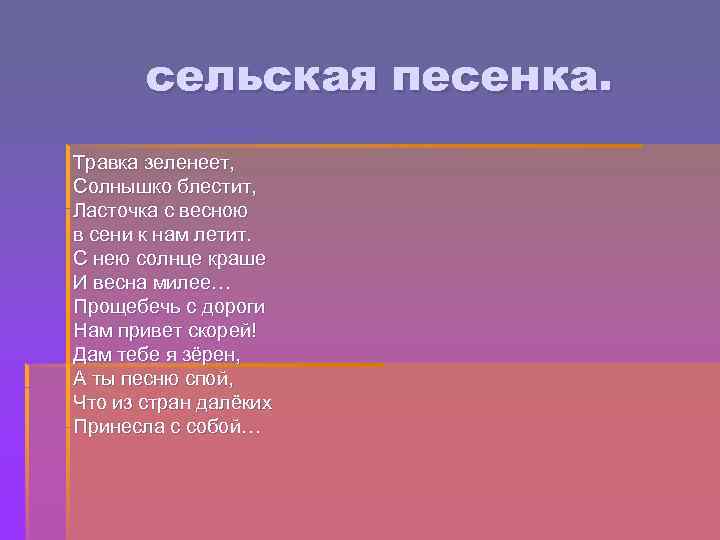 сельская песенка.

Травка зеленеет,
Солнышко блестит,
Ласточка с весною
в сени к нам летит.
С нею солнце краше
И весна милее…
Прощебечь с дороги
Нам привет скорей!
Дам тебе я зёрен,
А ты песню спой,
Что из стран далёких
Принесла с собой…